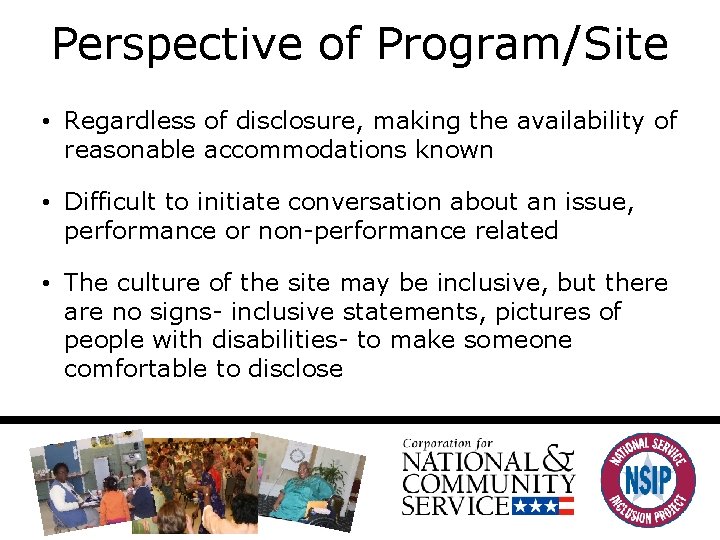 Perspective of Program/Site

• Regardless of disclosure, making the availability of reasonable accommodations known

• Difficult to initiate conversation about an issue, performance or non-performance related

• The culture of the site may be inclusive, but there are no signs- inclusive statements, pictures of people with disabilities- to make someone comfortable to disclose

Corporation for NATIONAL & COMMUNITY SERVICE

NATIONAL SERVICE NSIP INCLUSION PROJECT